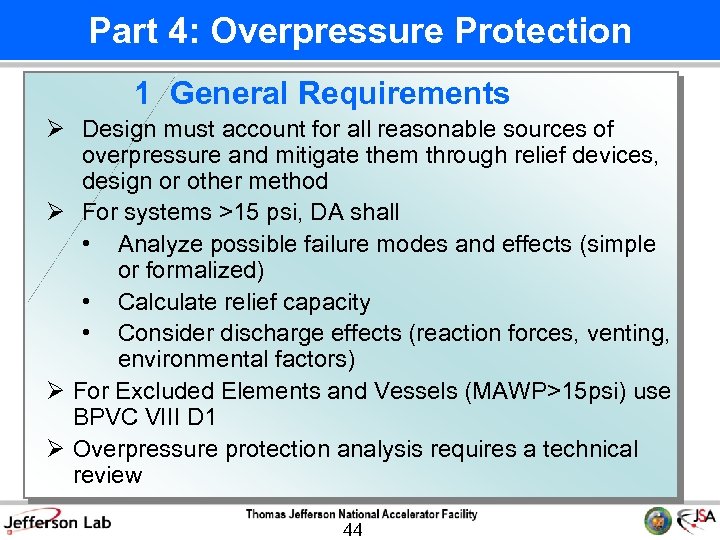 Part 4: Overpressure Protection

1 General Requirements

➢ Design must account for all reasonable sources of overpressure and mitigate them through relief devices, design or other method

➢ For systems >15 psi, DA shall

• Analyze possible failure modes and effects (simple or formalized)

• Calculate relief capacity

• Consider discharge effects (reaction forces, venting, environmental factors)

➢ For Excluded Elements and Vessels (MAWP>15psi) use BPVC VIII D1

➢ Overpressure protection analysis requires a technical review

Jefferson Lab

Thomas Jefferson National Accelerator Facility

44

JSA